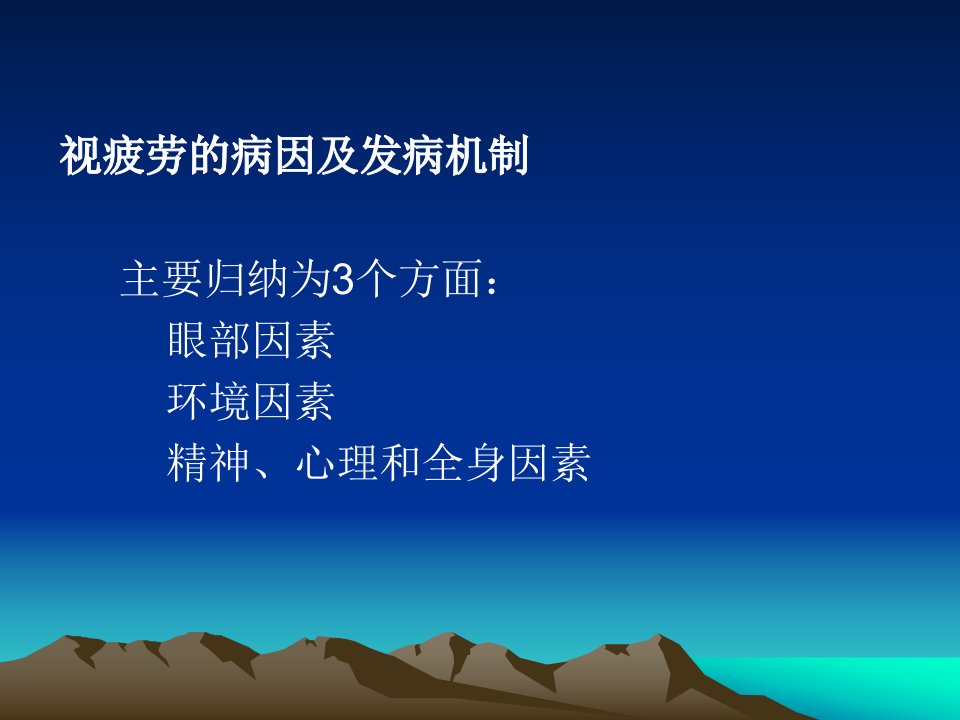 视疲劳的病因及发病机制

主要归纳为3个方面：

眼部因素

环境因素

精神、心理和全身因素